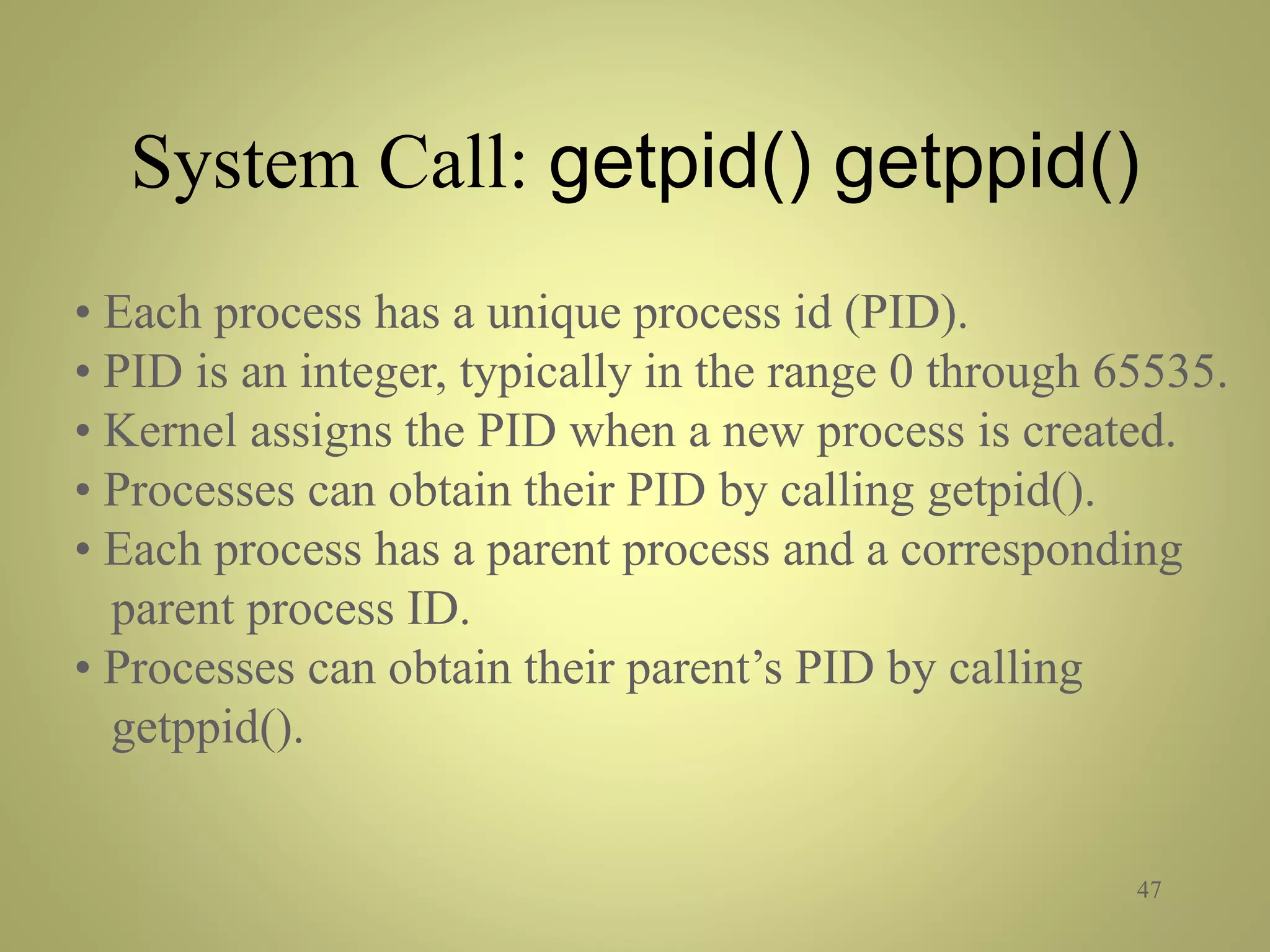 System Call: getpid() getppid()

• Each process has a unique process id (PID).
• PID is an integer, typically in the range 0 through 65535.
• Kernel assigns the PID when a new process is created.
• Processes can obtain their PID by calling getpid().
• Each process has a parent process and a corresponding parent process ID.
• Processes can obtain their parent’s PID by calling getppid().

47